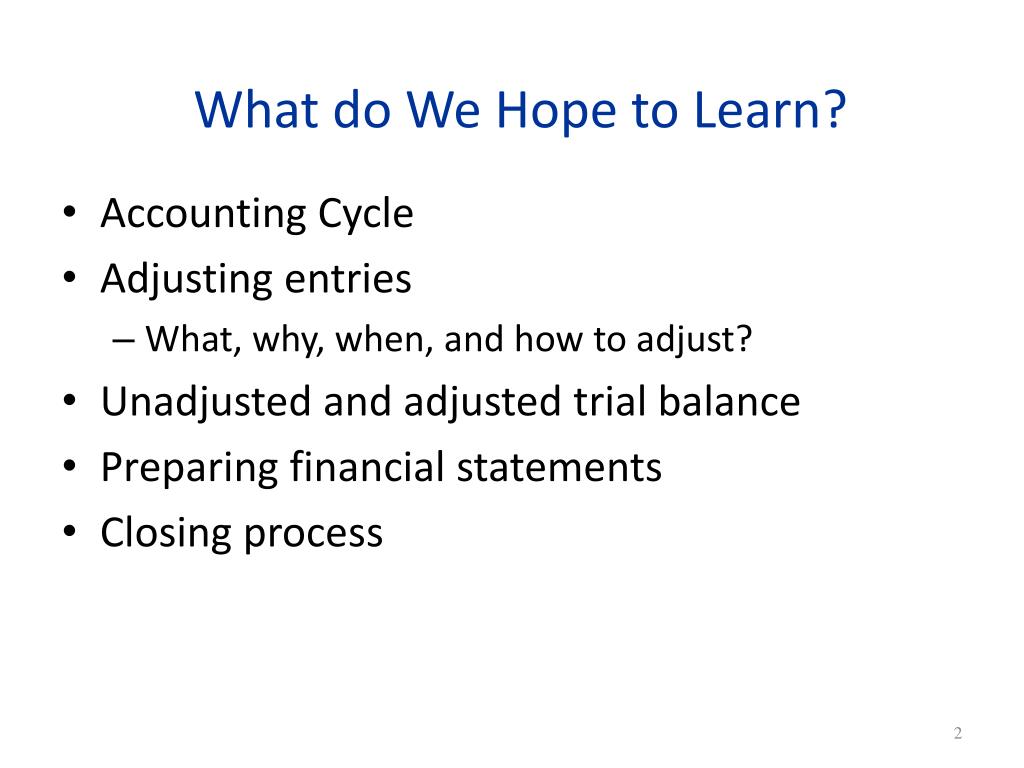 What do We Hope to Learn?

• Accounting Cycle
• Adjusting entries
– What, why, when, and how to adjust?
• Unadjusted and adjusted trial balance
• Preparing financial statements
• Closing process

2